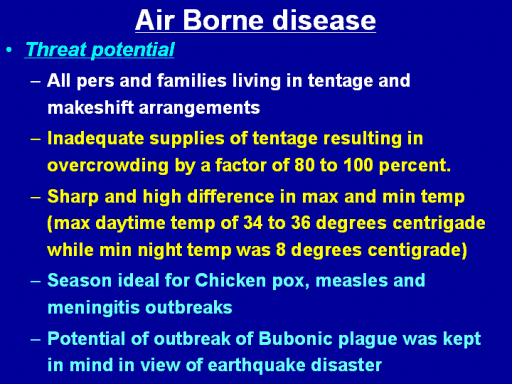 Air Borne disease

• Threat potential

– All pers and families living in tentage and makeshift arrangements

– Inadequate supplies of tentage resulting in overcrowding by a factor of 80 to 100 percent.

– Sharp and high difference in max and min temp (max daytime temp of 34 to 36 degrees centrigade while min night temp was 8 degrees centigrade)

– Season ideal for Chicken pox, measles and meningitis outbreaks

– Potential of outbreak of Bubonic plague was kept in mind in view of earthquake disaster